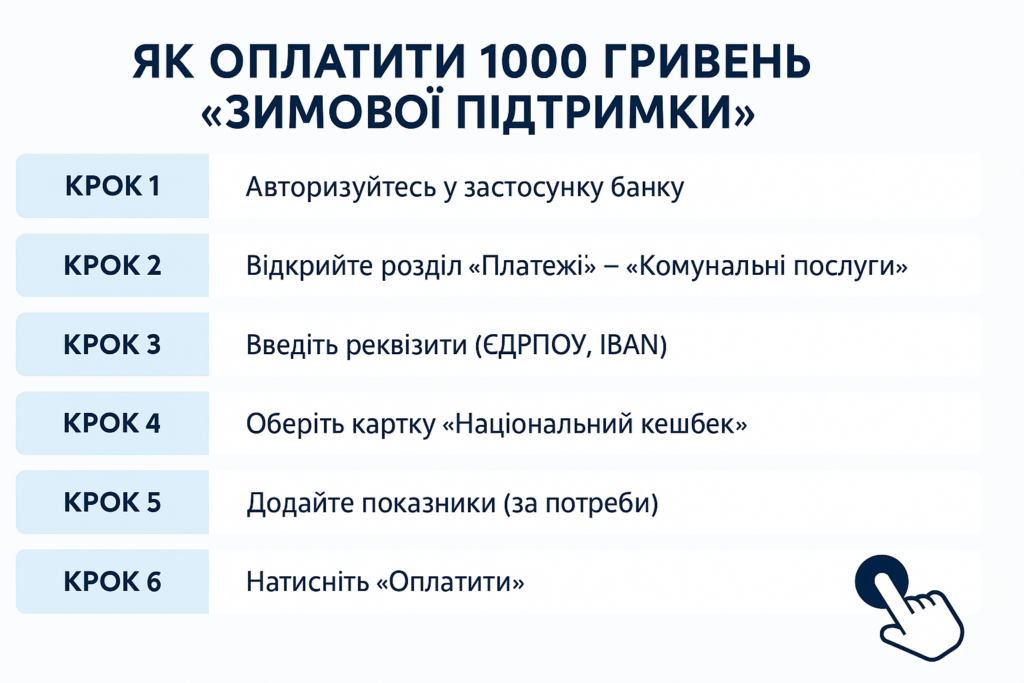 ЯК ОПЛАТИТИ 1000 ГРИВЕНЬ «ЗИМОВОЇ ПІДТРИМКИ»

| КРОК 1 | Авторизуйтесь у застосунку банку |
|---|---|
| КРОК 2 | Відкрийте розділ «Платежі» – «Комунальні послуги» |
| КРОК 3 | Введіть реквізити (ЄДРПОУ, IBAN) |
| КРОК 4 | Оберіть картку «Національний кешбек» |
| КРОК 5 | Додайте показники (за потреби) |
| КРОК 6 | Натисніть «Оплатити» |